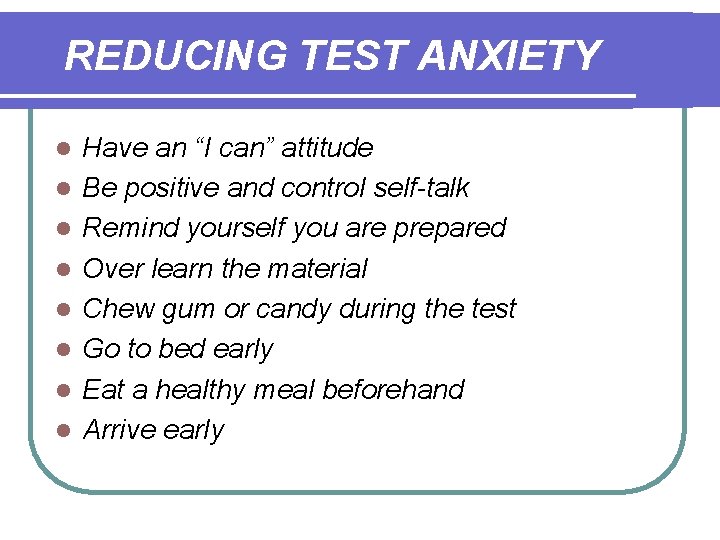 REDUCING TEST ANXIETY

- Have an “I can” attitude
- Be positive and control self-talk
- Remind yourself you are prepared
- Over learn the material
- Chew gum or candy during the test
- Go to bed early
- Eat a healthy meal beforehand
- Arrive early